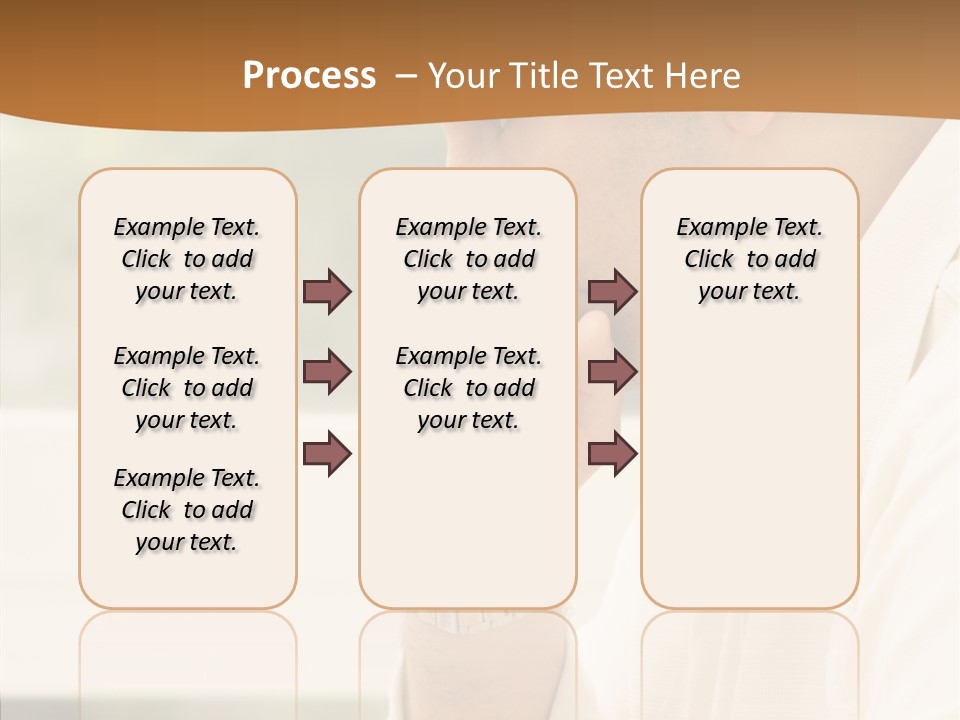 Process – Your Title Text Here

Example Text. Click to add your text.

Example Text. Click to add your text.

Example Text. Click to add your text.

Example Text. Click to add your text.

Example Text. Click to add your text.

Example Text. Click to add your text.